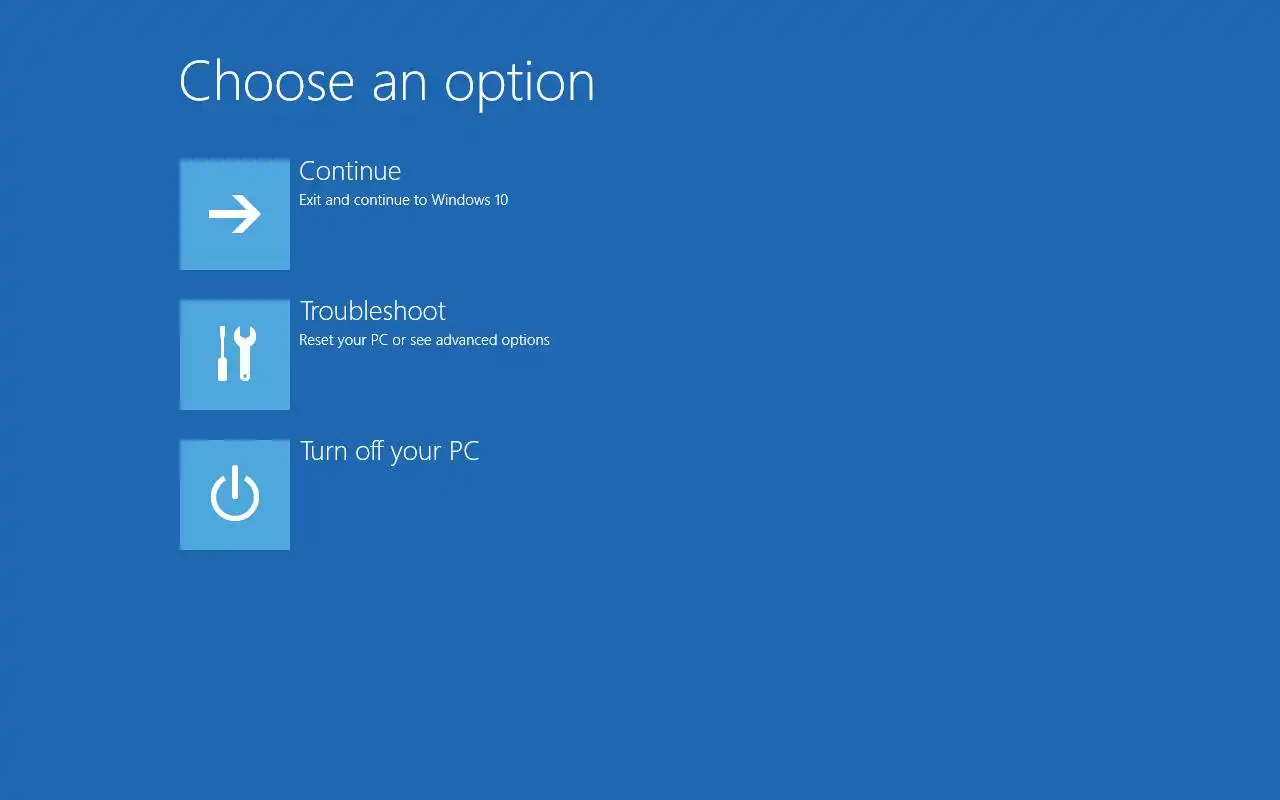 Choose an option

Continue
Exit and continue to Windows 10

Troubleshoot
Reset your PC or see advanced options

Turn off your PC